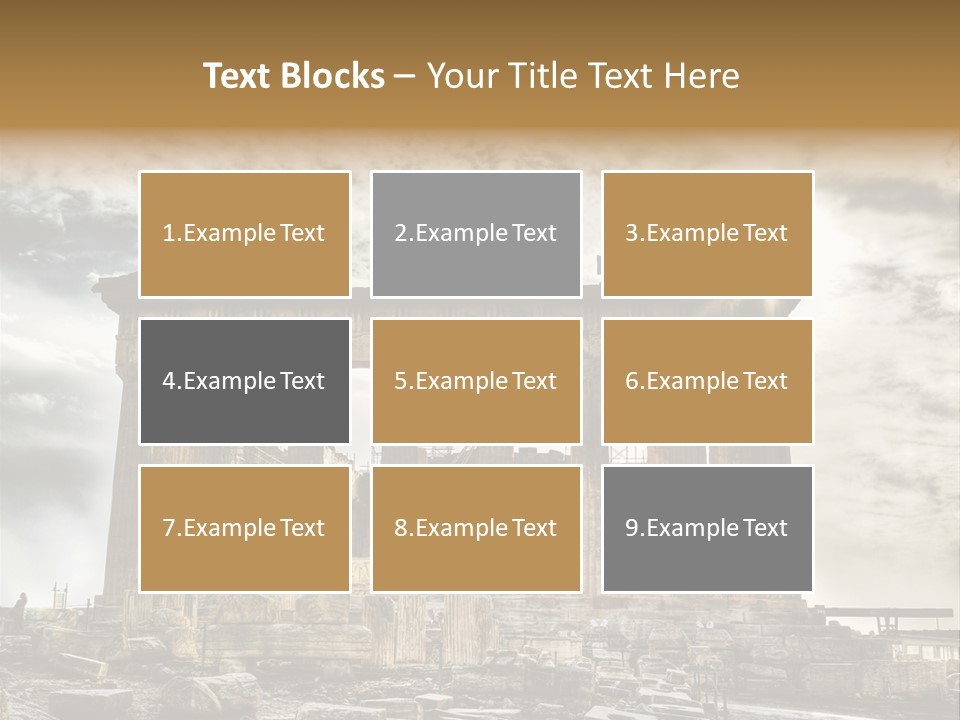 Text Blocks – Your Title Text Here

1.Example Text

2.Example Text

3.Example Text

4.Example Text

5.Example Text

6.Example Text

7.Example Text

8.Example Text

9.Example Text